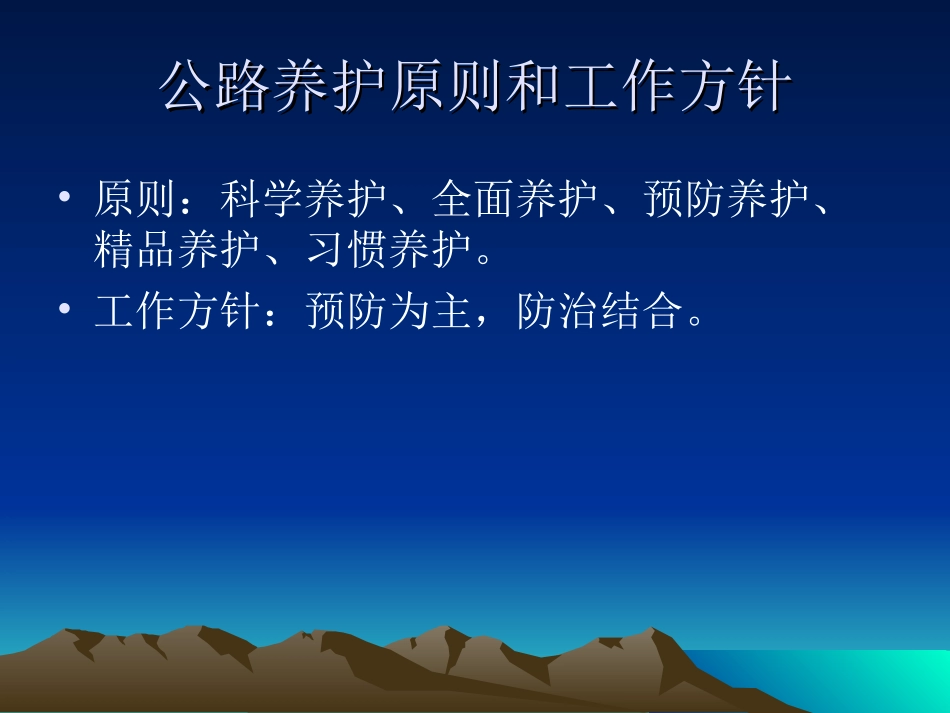 公路养护原则和工作方针

• 原则：科学养护、全面养护、预防养护、精品养护、习惯养护。

• 工作方针：预防为主，防治结合。